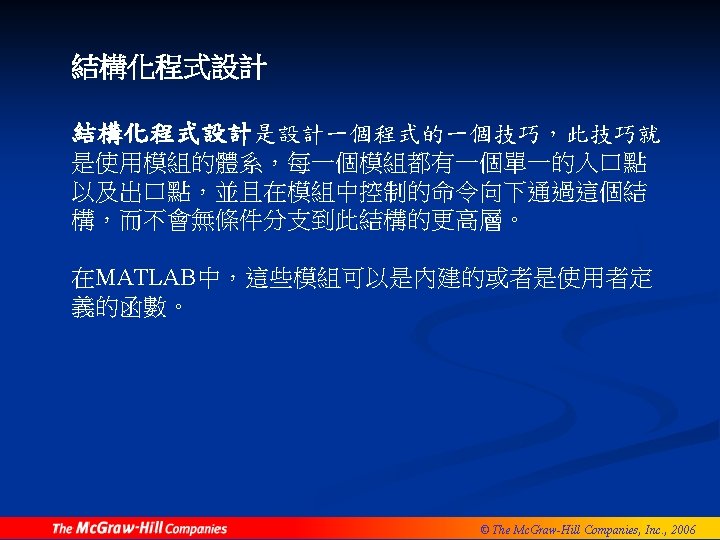 結構化程式設計

結構化程式設計是設計一個程式的一個技巧，此技巧就是使用模組的體系，每一個模組都有一個單一的入口點以及出口點，並且在模組中控制的命令向下通過這個結構，而不會無條件分支到此結構的更高層。

在MATLAB中，這些模組可以是內建的或者是使用者定義的函數。

The McGraw-Hill Companies

© The McGraw-Hill Companies, Inc., 2006